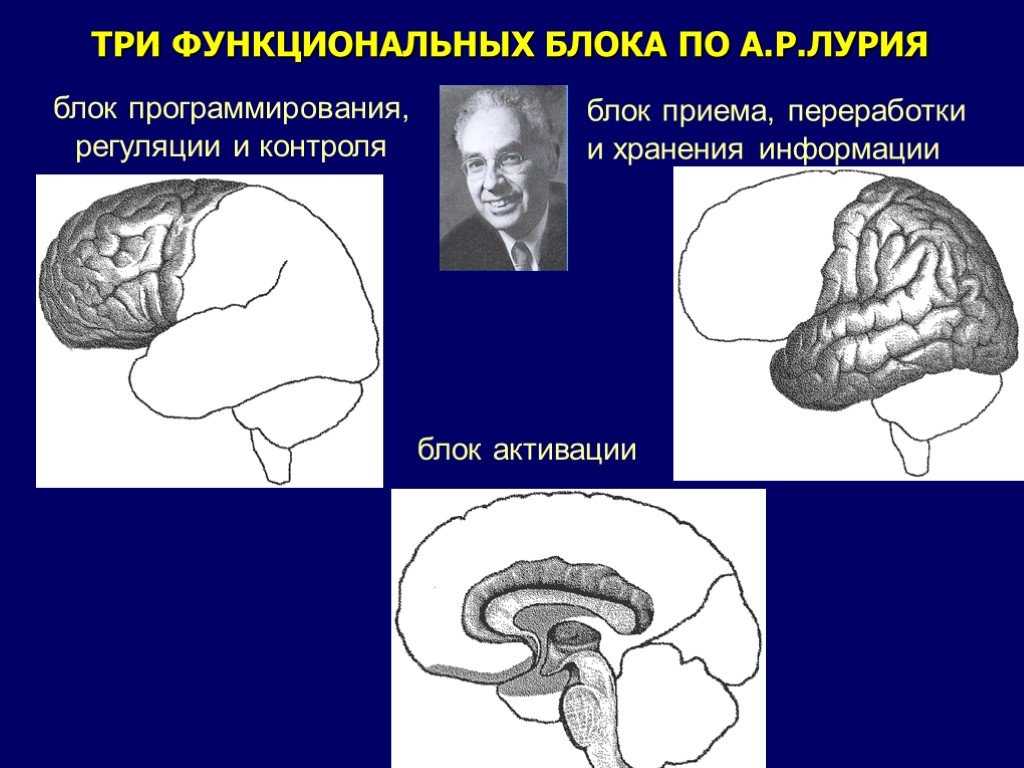 ТРИ ФУНКЦИОНАЛЬНЫХ БЛОКА ПО А.Р.ЛУРИЯ

блок программирования, регуляции и контроля

блок приема, переработки и хранения информации

блок активации